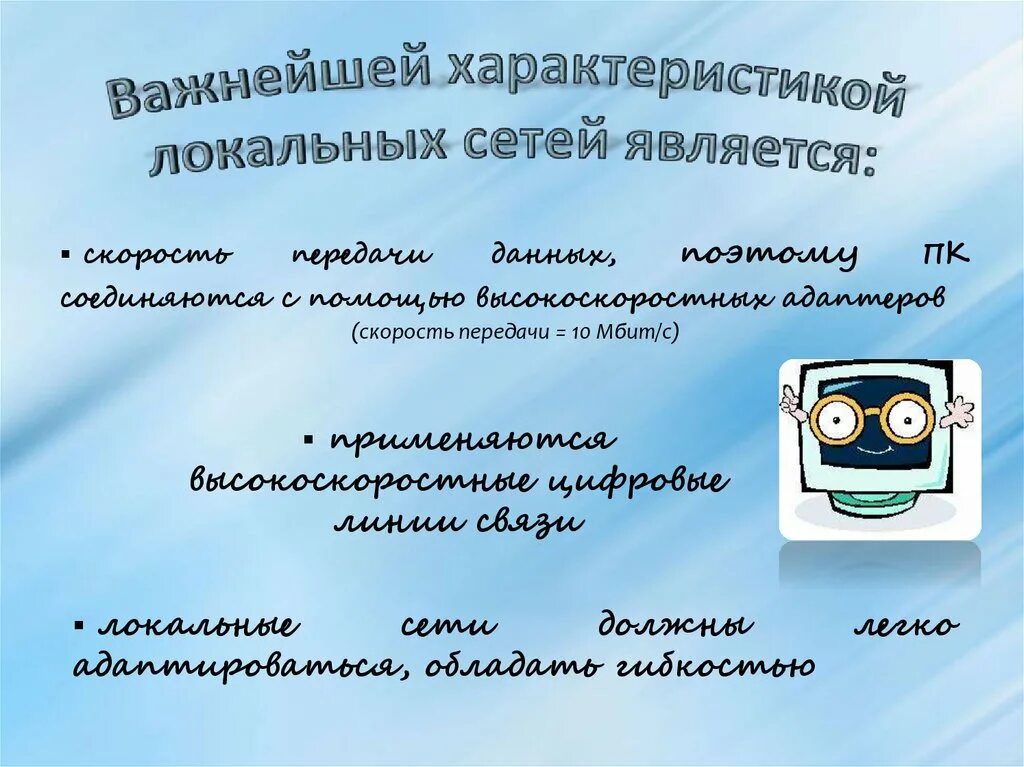 Важнейшей характеристикой локальных сетей является:

▪ скорость передачи данных, поэтому ПК соединяются с помощью высокоскоростных адаптеров (скорость передачи = 10 Мбит/с)

▪ применяются высокоскоростные цифровые линии связи

▪ локальные сети должны легко адаптироваться, обладать гибкостью